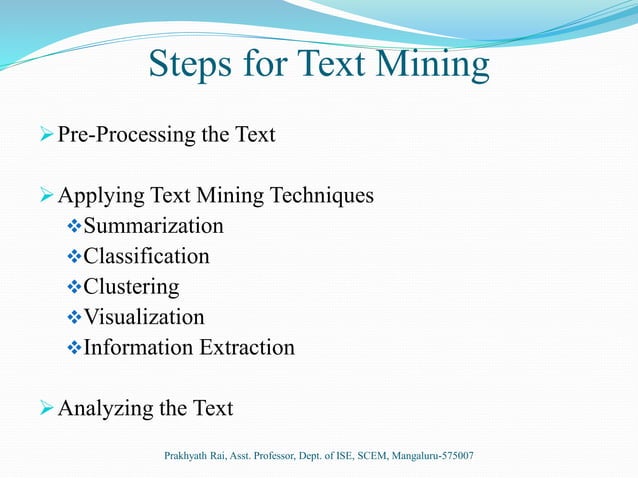 Steps for Text Mining

➢ Pre-Processing the Text

➢ Applying Text Mining Techniques
❖ Summarization
❖ Classification
❖ Clustering
❖ Visualization
❖ Information Extraction

➢ Analyzing the Text

Prakhyath Rai, Asst. Professor, Dept. of ISE, SCEM, Mangaluru-575007